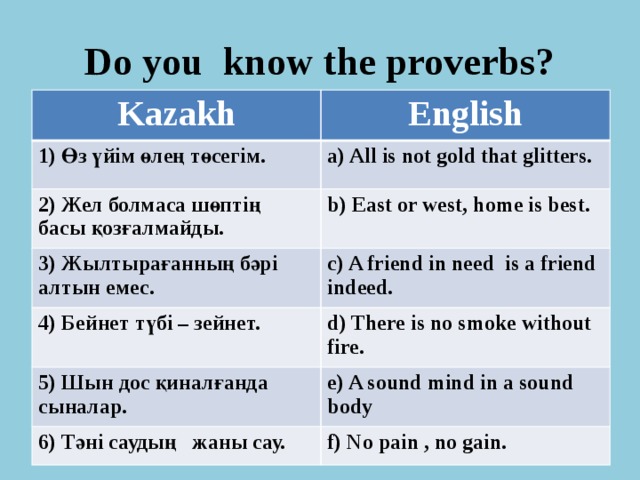 Do you know the proverbs?

| Kazakh | English |
|---|---|
| 1) Өз үйім өлең төсегім. | a) All is not gold that glitters. |
| 2) Жел болмаса шөптің басы қозғалмайды. | b) East or west, home is best. |
| 3) Жылтырағанның бәрі алтын емес. | c) A friend in need is a friend indeed. |
| 4) Бейнет түбі – зейнет. | d) There is no smoke without fire. |
| 5) Шын дос қиналғанда сыналар. | e) A sound mind in a sound body |
| 6) Тәні саудың жаны сау. | f) No pain , no gain. |